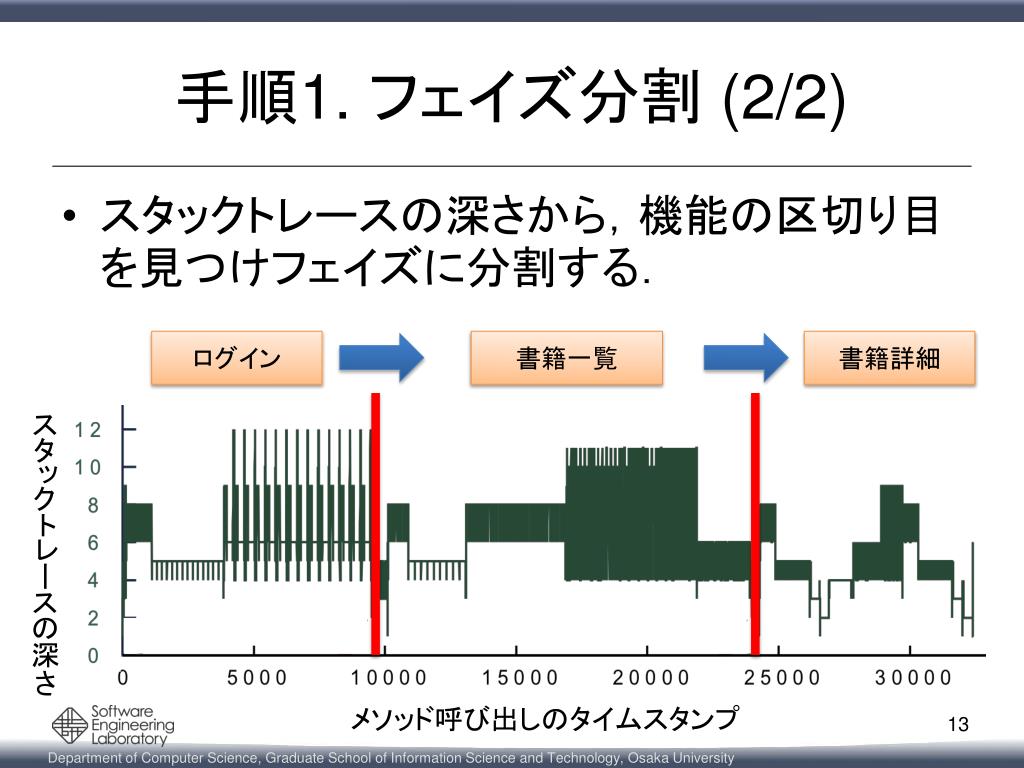 手順1. フェイズ分割 (2/2)

• スタックトレースの深さから，機能の区切り目を見つけフェイズに分割する.

ログイン

書籍一覧

書籍詳細

スタックトレースの深さ

12
10
8
6
4
2
0

0 5000 10000 15000 20000 25000 30000

メソッド呼び出しのタイムスタンプ

Software Engineering Laboratory

13

Department of Computer Science, Graduate School of Information Science and Technology, Osaka University